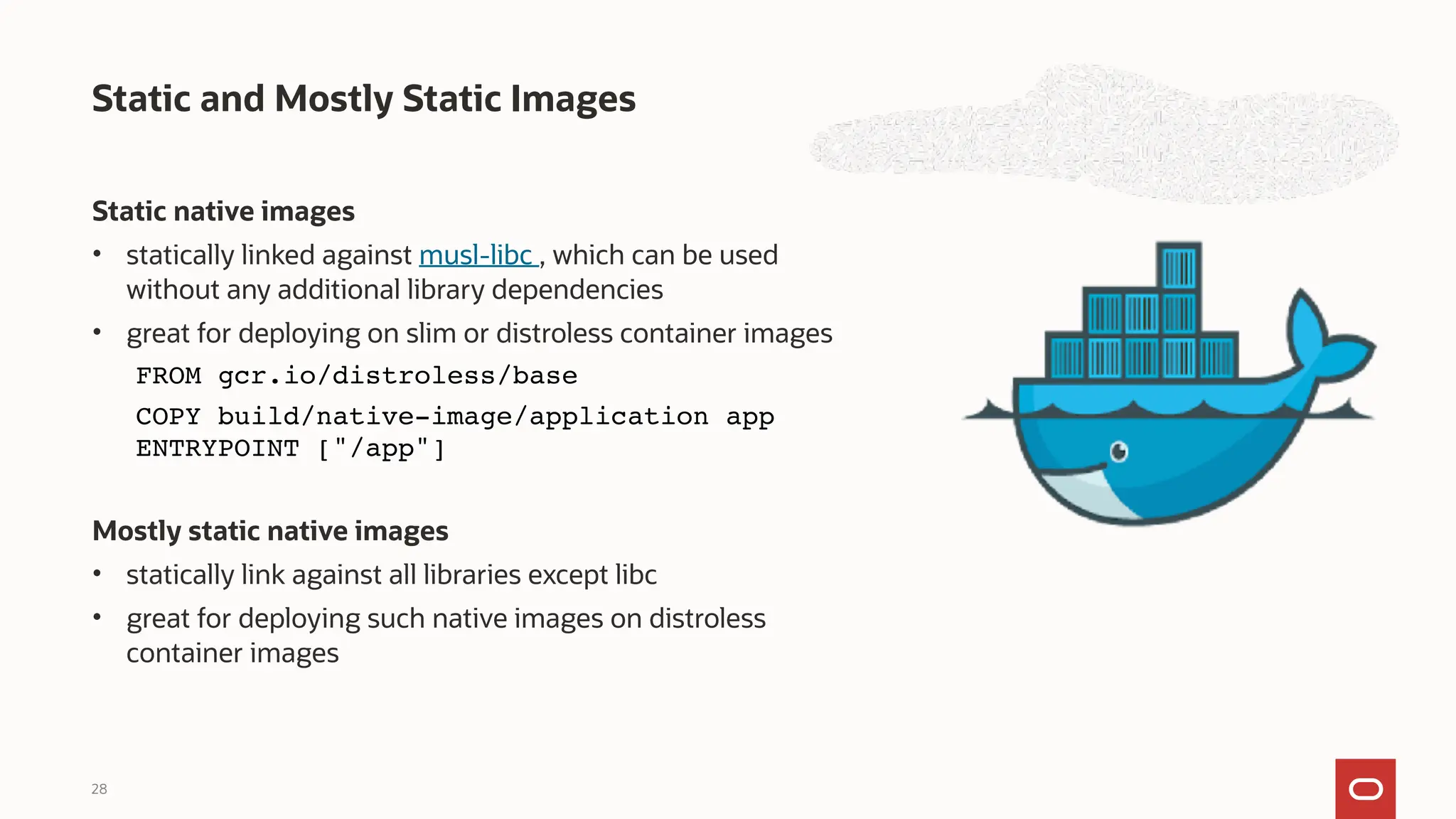 Static and Mostly Static Images

Static native images

• statically linked against musl-libc , which can be used without any additional library dependencies

• great for deploying on slim or distroless container images

FROM gcr.io/distroless/base

COPY build/native-image/application app
ENTRYPOINT ["/app"]

Mostly static native images

• statically link against all libraries except libc

• great for deploying such native images on distroless container images

28